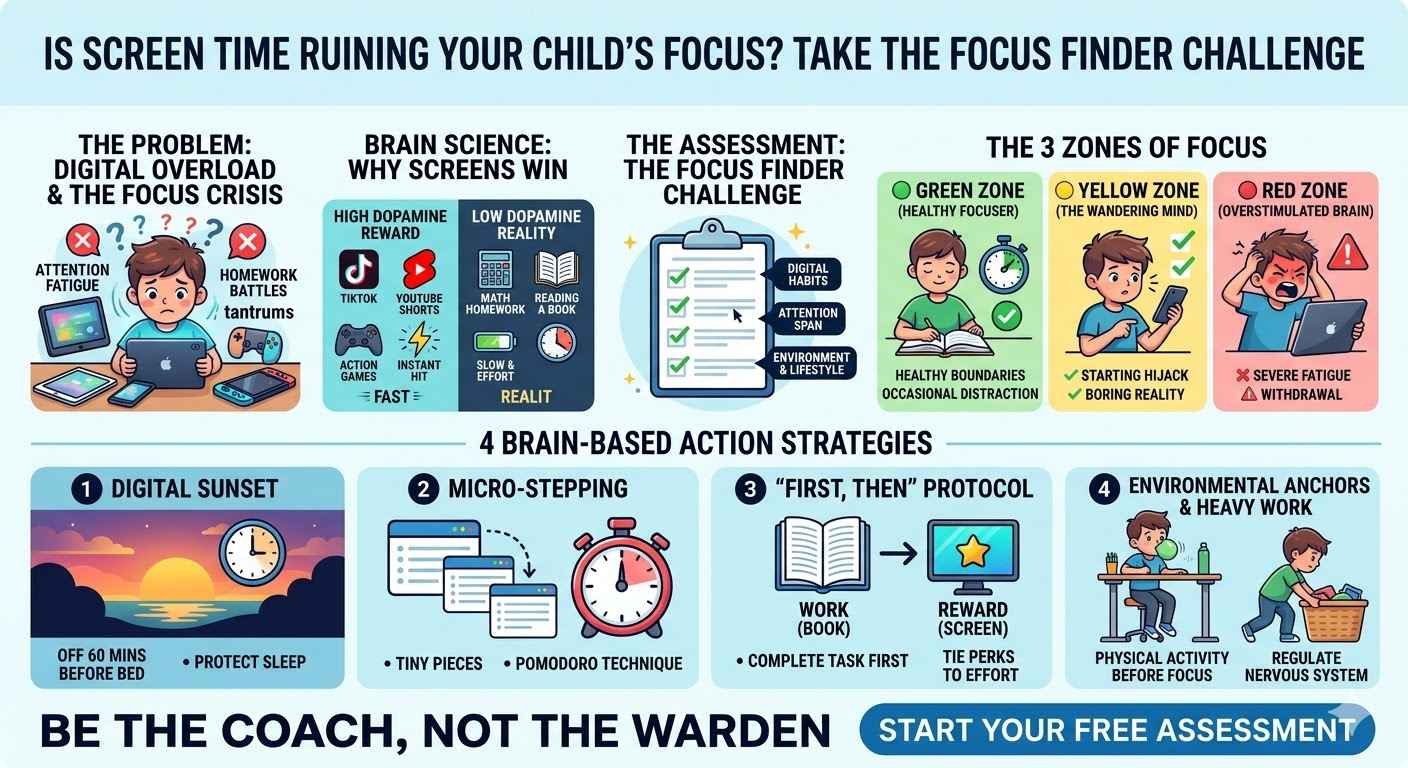 IS SCREEN TIME RUINING YOUR CHILD'S FOCUS? TAKE THE FOCUS FINDER CHALLENGE

THE PROBLEM: DIGITAL OVERLOAD & THE FOCUS CRISIS

ATTENTION FATIGUE

HOMEWORK BATTLES

tantrums

BRAIN SCIENCE: WHY SCREENS WIN

HIGH DOPAMINE REWARD

TIKTOK

YOUTUBE SHORTS

ACTION GAMES

INSTANT HIT

FAST

LOW DOPAMINE REALITY

MATH HOMEWORK

READING A BOOK

SLOW & EFFORT

REALIT

THE ASSESSMENT: THE FOCUS FINDER CHALLENGE

DIGITAL HABITS

ATTENTION SPAN

ENVIRONMENT & LIFESTYLE

THE 3 ZONES OF FOCUS

GREEN ZONE (HEALTHY FOCUSER)

HEALTHY BOUNDARIES OCCASIONAL DISTRACTION

YELLOW ZONE (THE WANDERING MIND)

STARTING HIJACK BORING REALITY

RED ZONE (OVERSTIMULATED BRAIN)

SEVERE FATIGUE WITHDRAWAL

4 BRAIN-BASED ACTION STRATEGIES

1 DIGITAL SUNSET

OFF 60 MINS BEFORE BED

• PROTECT SLEEP

2 MICRO-STEPPING

• TINY PIECES

• POMODORO TECHNIQUE

3 "FIRST, THEN" PROTOCOL

WORK (BOOK)

REWARD (SCREEN)

• COMPLETE TASK FIRST

TIE PERKS TO EFFORT

4 ENVIRONMENTAL ANCHORS & HEAVY WORK

PHYSICAL ACTIVITY BEFORE FOCUS

REGULATE NERVOUS SYSTEM

BE THE COACH, NOT THE WARDEN

START YOUR FREE ASSESSMENT